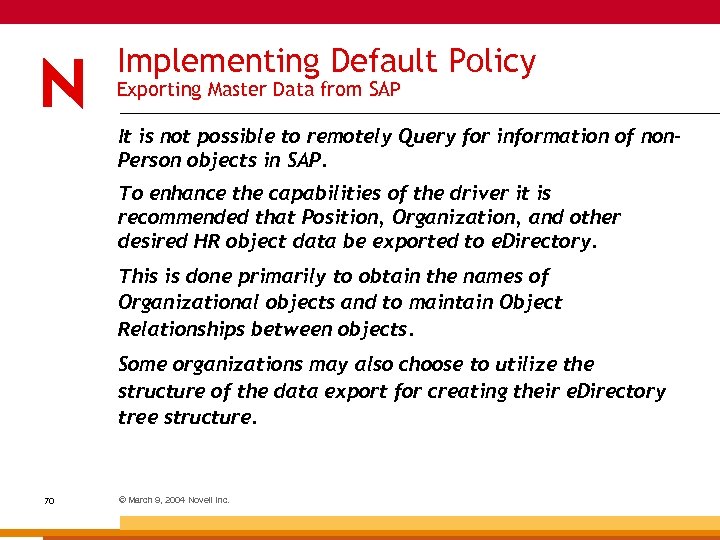 N

Implementing Default Policy
Exporting Master Data from SAP

It is not possible to remotely Query for information of non-Person objects in SAP.

To enhance the capabilities of the driver it is recommended that Position, Organization, and other desired HR object data be exported to eDirectory.

This is done primarily to obtain the names of Organizational objects and to maintain Object Relationships between objects.

Some organizations may also choose to utilize the structure of the data export for creating their eDirectory tree structure.

70

© March 9, 2004 Novell Inc.